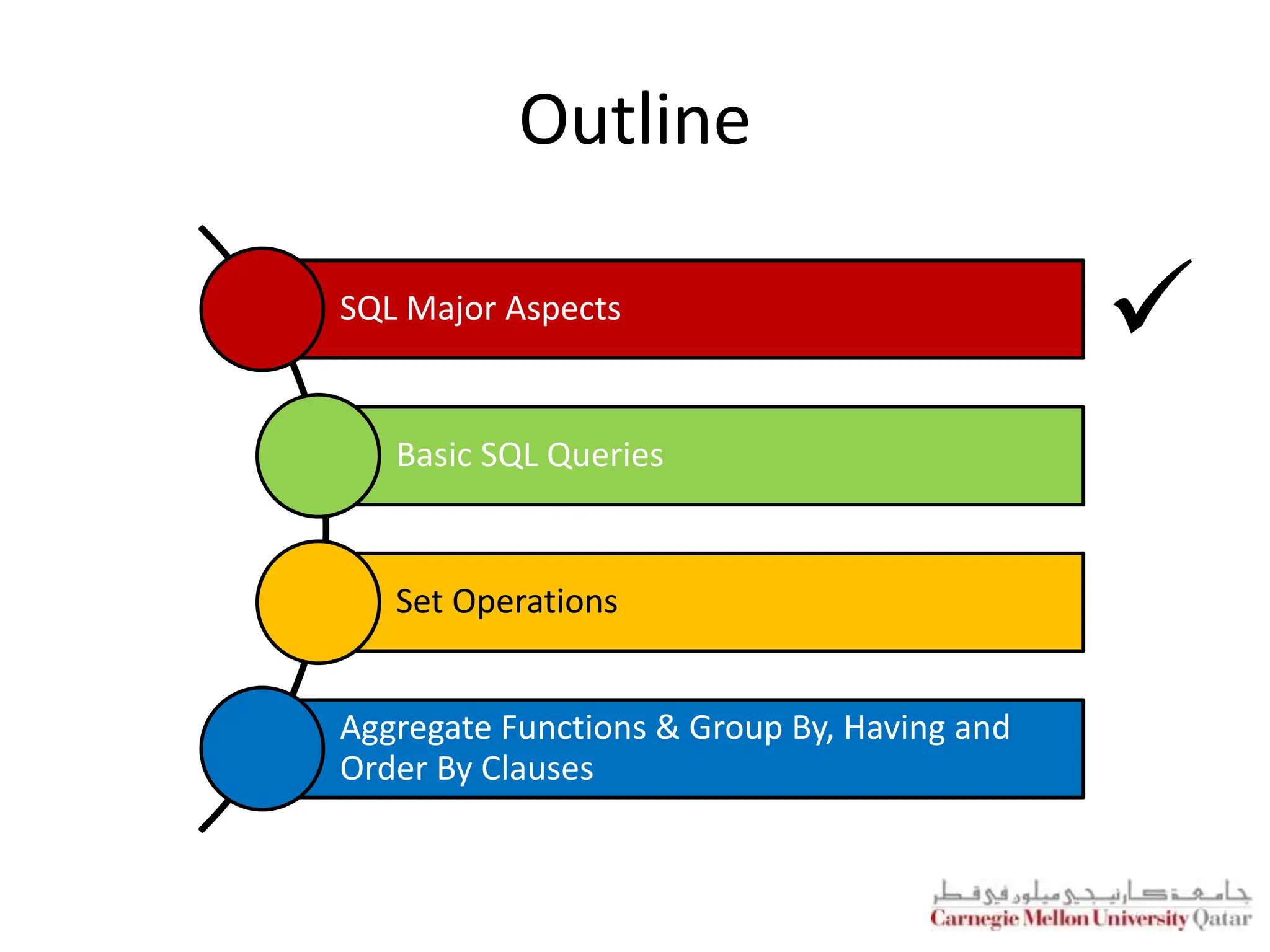 Outline

SQL Major Aspects

✓

Basic SQL Queries

Set Operations

Aggregate Functions & Group By, Having and Order By Clauses

جامعة كارنيجي ميلون في قطر
Carnegie Mellon University Qatar